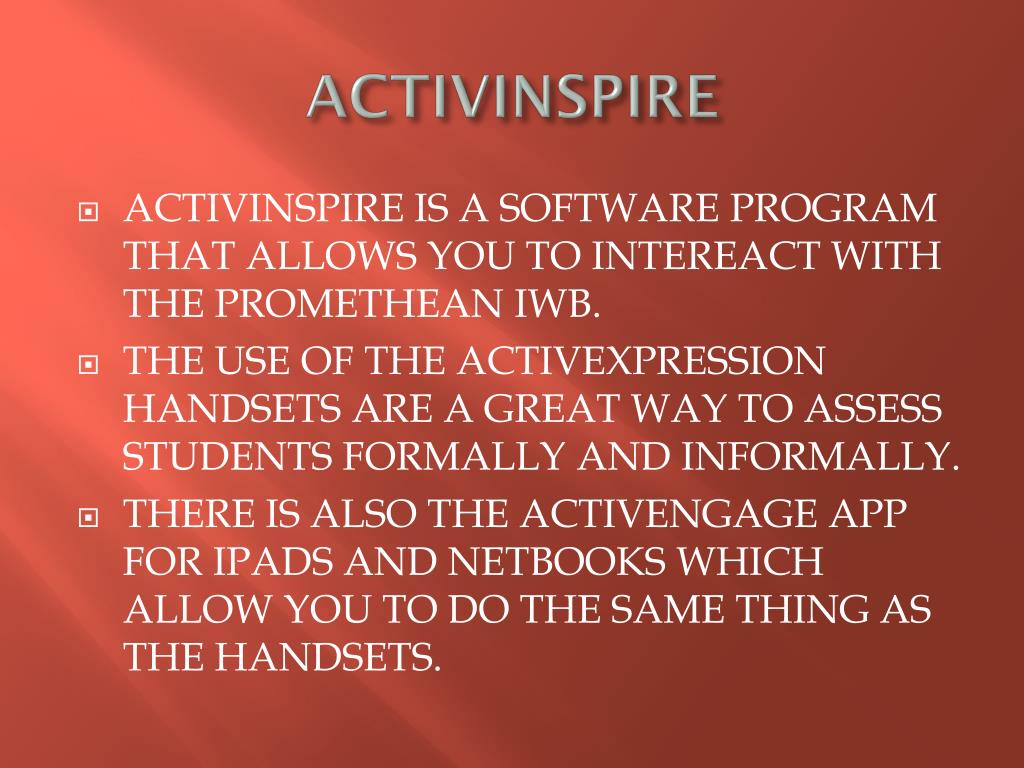 ACTIVINSPIRE

ACTIVINSPIRE IS A SOFTWARE PROGRAM THAT ALLOWS YOU TO INTEREACT WITH THE PROMETHEAN IWB.

THE USE OF THE ACTIVEXPRESSION HANDSETS ARE A GREAT WAY TO ASSESS STUDENTS FORMALLY AND INFORMALLY.

THERE IS ALSO THE ACTIVENGAGE APP FOR IPADS AND NETBOOKS WHICH ALLOW YOU TO DO THE SAME THING AS THE HANDSETS.